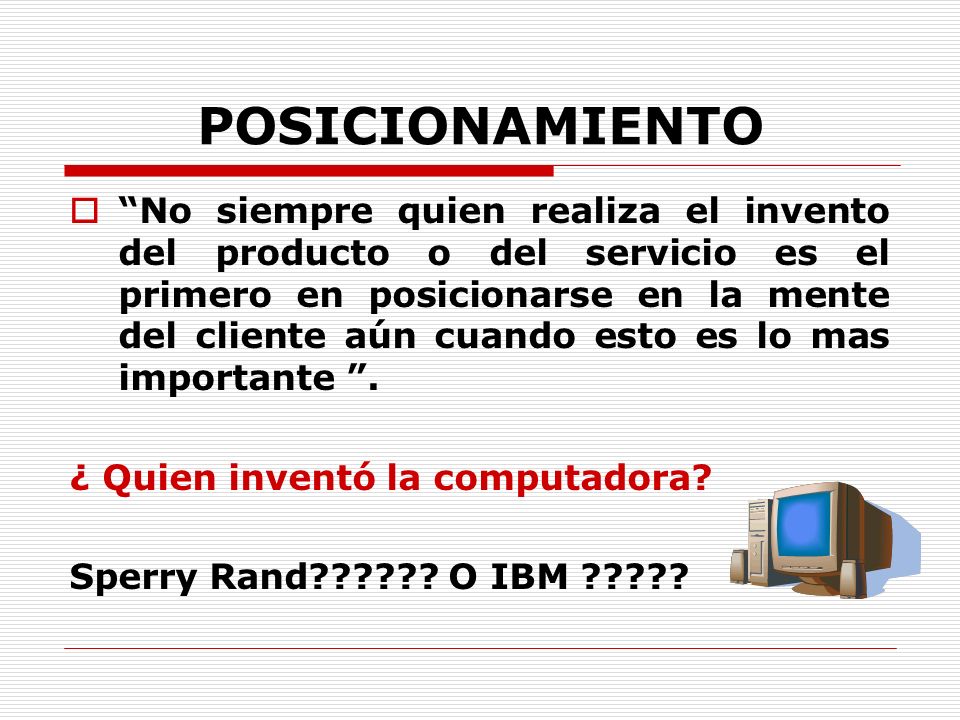 POSICIONAMIENTO

“No siempre quien realiza el invento del producto o del servicio es el primero en posicionarse en la mente del cliente aún cuando esto es lo mas importante ”.

¿ Quien inventó la computadora?

Sperry Rand?????? O IBM ?????